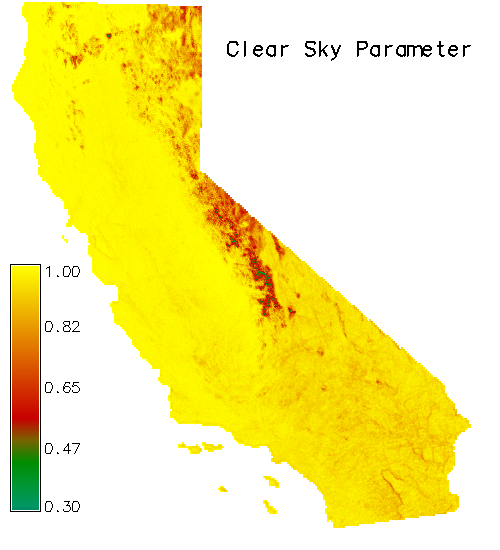 Clear Sky Parameter

1.00
0.82
0.65
0.47
0.30